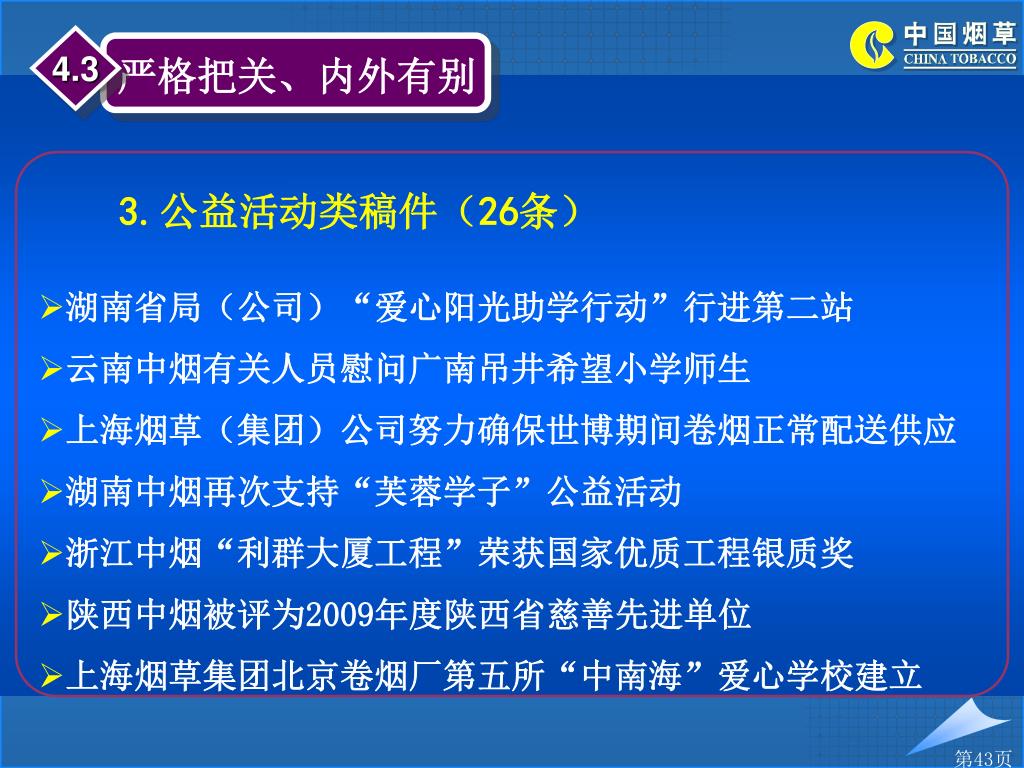 4.3 严格把关、内外有别

中国烟草
CHINA TOBACCO

3. 公益活动类稿件（26条）

➢湖南省局（公司）“爱心阳光助学行动”行进第二站

➢云南中烟有关人员慰问广南吊井希望小学师生

➢上海烟草（集团）公司努力确保世博期间卷烟正常配送供应

➢湖南中烟再次支持“芙蓉学子”公益活动

➢浙江中烟“利群大厦工程”荣获国家优质工程银质奖

➢陕西中烟被评为2009年度陕西省慈善先进单位

➢上海烟草集团北京卷烟厂第五所“中南海”爱心学校建立

第43页